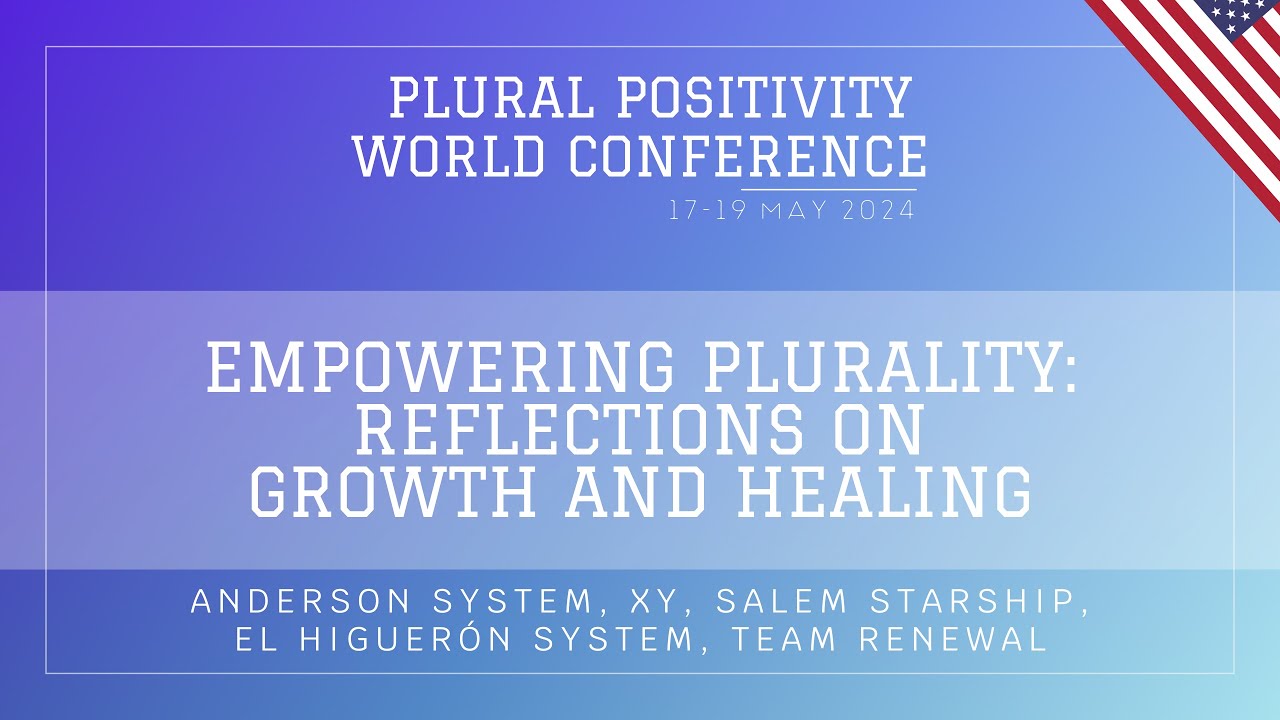 PLURAL POSITIVITY WORLD CONFERENCE
17-19 MAY 2024

EMPOWERING PLURALITY: REFLECTIONS ON GROWTH AND HEALING

ANDERSON SYSTEM, XY, SALEM STARSHIP, EL HIGUERÓN SYSTEM, TEAM RENEWAL